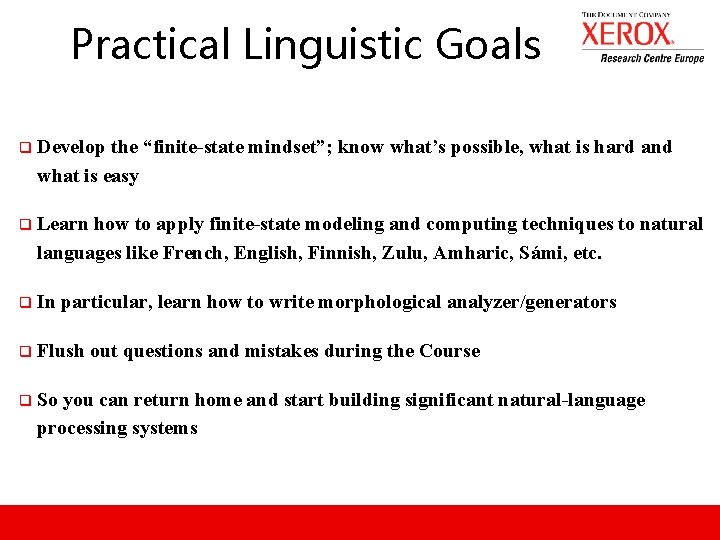 Practical Linguistic Goals

THE DOCUMENT COMPANY
XEROX
Research Centre Europe

Develop the “finite-state mindset”; know what’s possible, what is hard and what is easy

Learn how to apply finite-state modeling and computing techniques to natural languages like French, English, Finnish, Zulu, Amharic, Sámi, etc.

In particular, learn how to write morphological analyzer/generators

Flush out questions and mistakes during the Course

So you can return home and start building significant natural-language processing systems